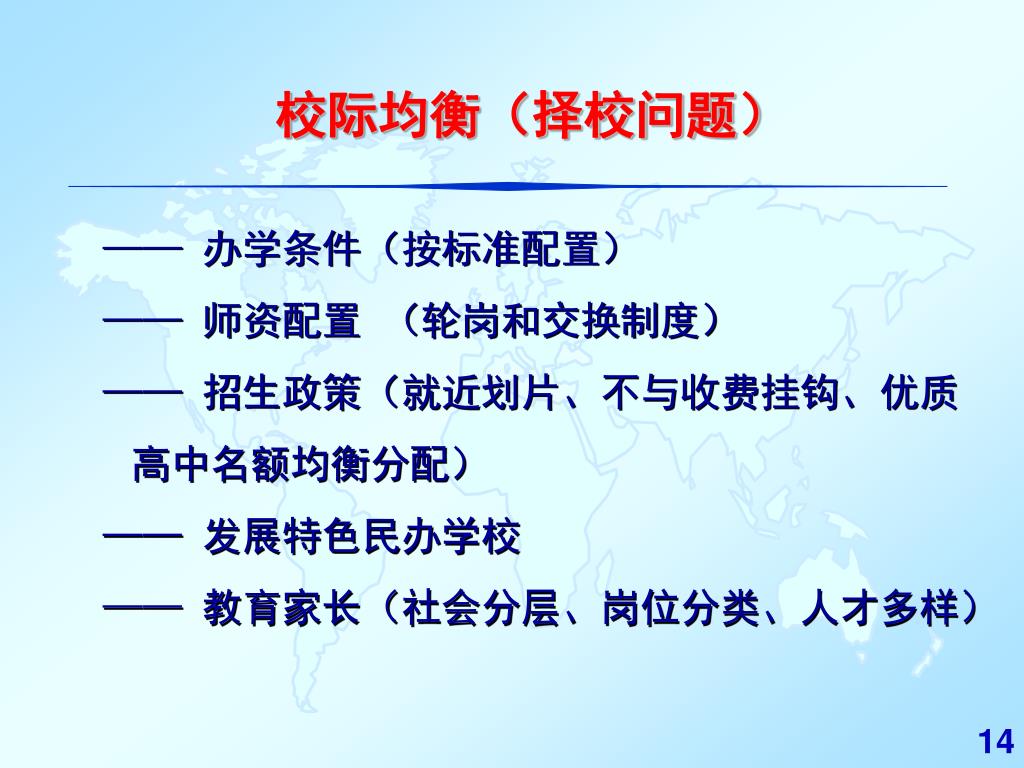 校际均衡（择校问题）

—— 办学条件（按标准配置）

—— 师资配置 （轮岗和交换制度）

—— 招生政策（就近划片、不与收费挂钩、优质高中名额均衡分配）

—— 发展特色民办学校

—— 教育家长（社会分层、岗位分类、人才多样）

14